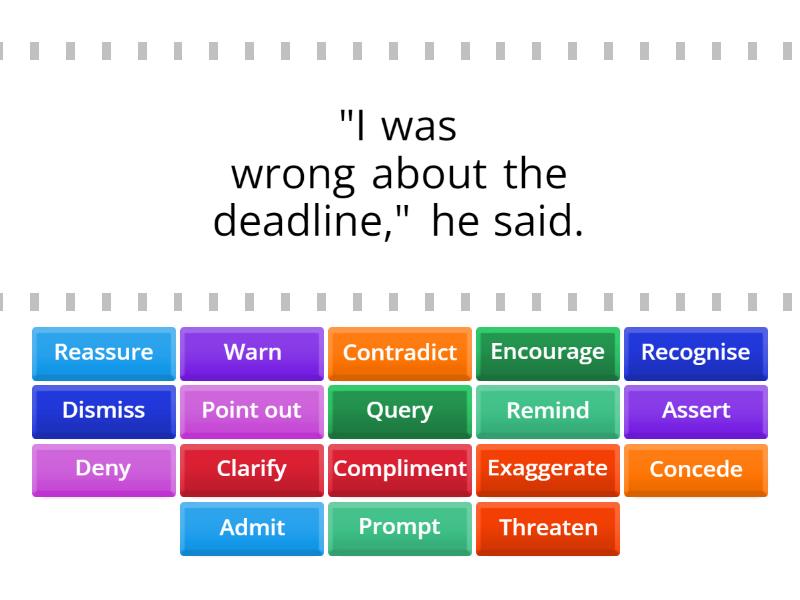 "I was wrong about the deadline," he said.

Reassure
Warn
Contradict
Encourage
Recognise
Dismiss
Point out
Query
Remind
Assert
Deny
Clarify
Compliment
Exaggerate
Concede
Admit
Prompt
Threaten